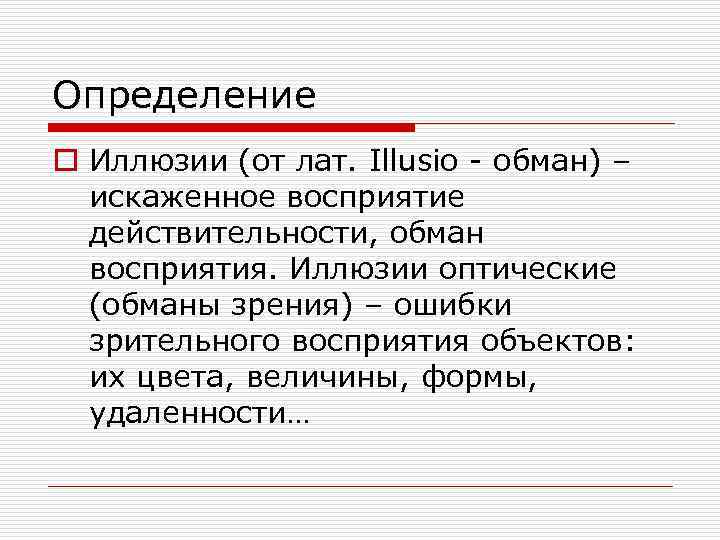 Определение

Иллюзии (от лат. Illusio - обман) – искаженное восприятие действительности, обман восприятия. Иллюзии оптические (обманы зрения) – ошибки зрительного восприятия объектов: их цвета, величины, формы, удаленности…